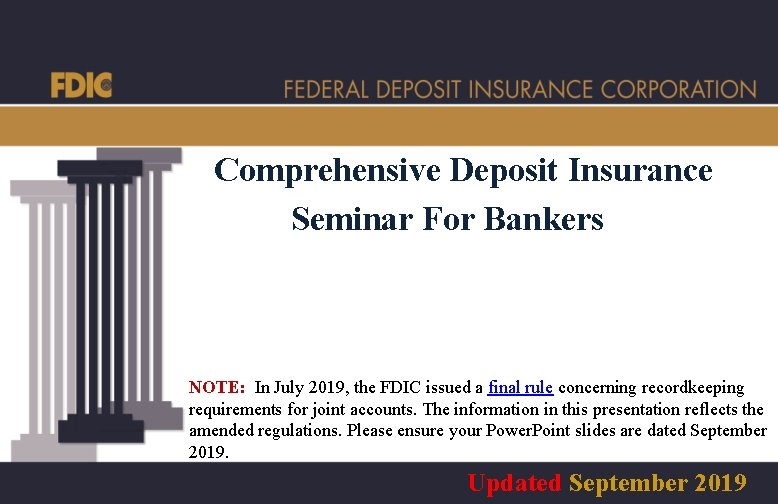 FDIC

FEDERAL DEPOSIT INSURANCE CORPORATION

Comprehensive Deposit Insurance Seminar For Bankers

NOTE: In July 2019, the FDIC issued a final rule concerning recordkeeping requirements for joint accounts. The information in this presentation reflects the amended regulations. Please ensure your PowerPoint slides are dated September 2019.

Updated September 2019